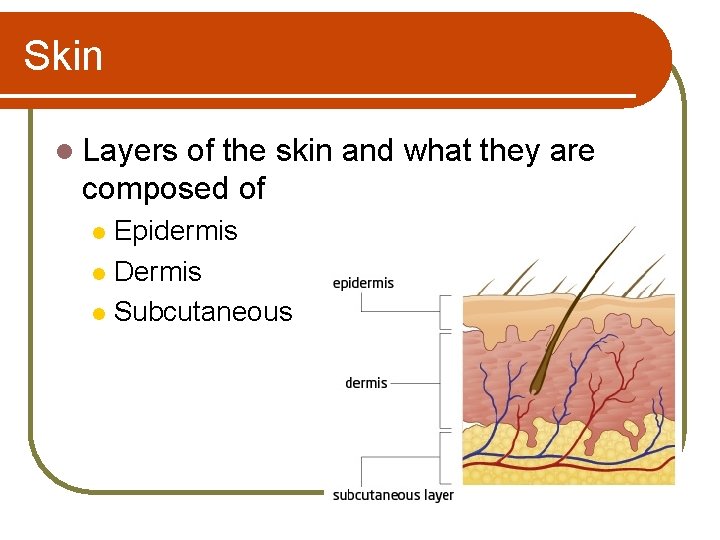 Skin

Layers of the skin and what they are composed of

Epidermis

Dermis

Subcutaneous

epidermis

dermis

subcutaneous layer